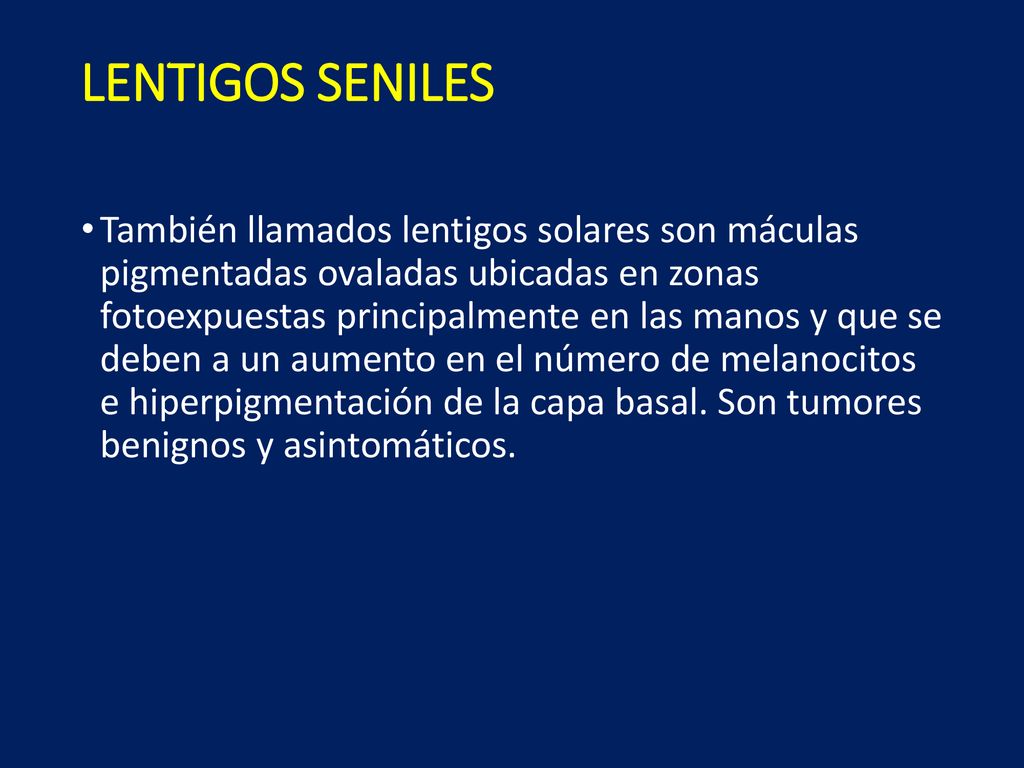 LENTIGOS SENILES

• También llamados lentigos solares son máculas pigmentadas ovaladas ubicadas en zonas fotoexpuestas principalmente en las manos y que se deben a un aumento en el número de melanocitos e hiperpigmentación de la capa basal. Son tumores benignos y asintomáticos.